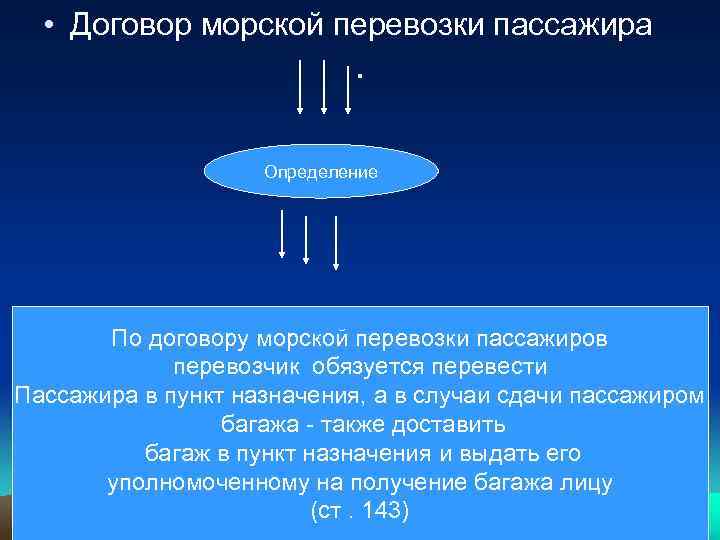 • Договор морской перевозки пассажира

.

Определение

По договору морской перевозки пассажиров перевозчик обязуется перевести Пассажира в пункт назначения, а в случаи сдачи пассажиром багажа - также доставить багаж в пункт назначения и выдать его уполномоченному на получение багажа лицу (ст . 143)